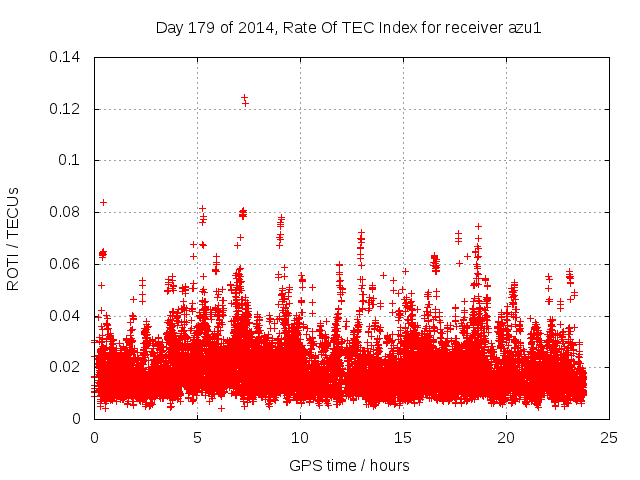 Day 179 of 2014, Rate Of TEC Index for receiver azu1

ROTI / TECUs

0.14
0.12
0.1
0.08
0.06
0.04
0.02
0

0
5
10
15
20
25

GPS time / hours